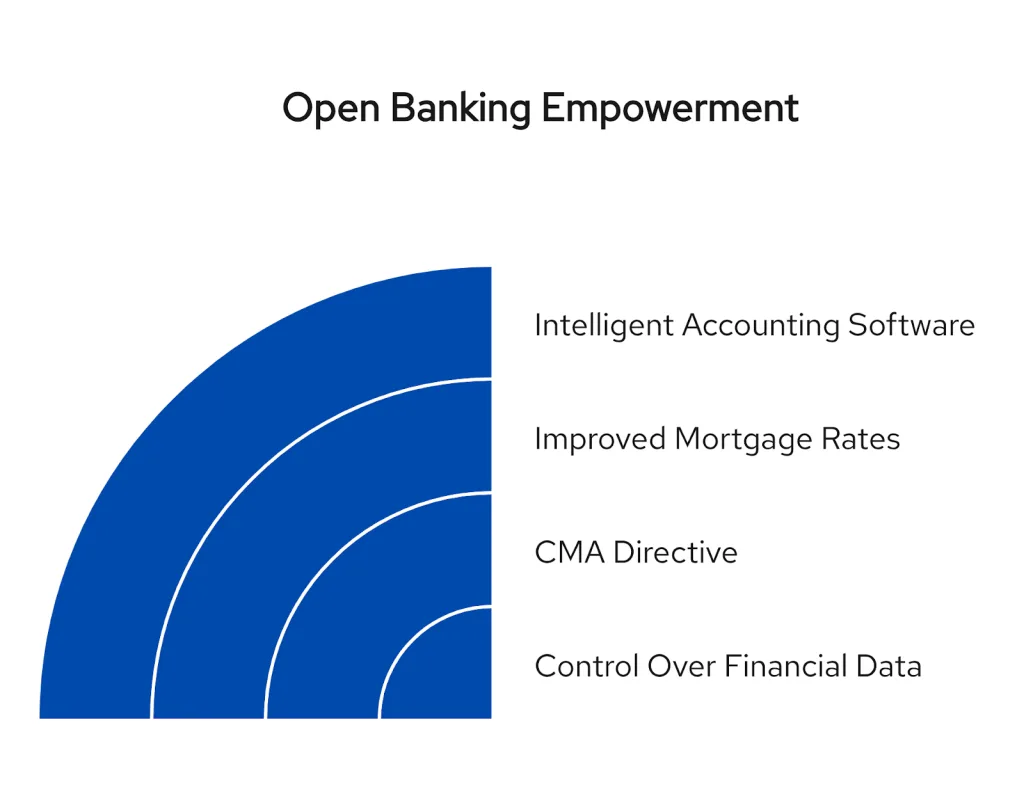 Open Banking Empowerment

Intelligent Accounting Software

Improved Mortgage Rates

CMA Directive

Control Over Financial Data